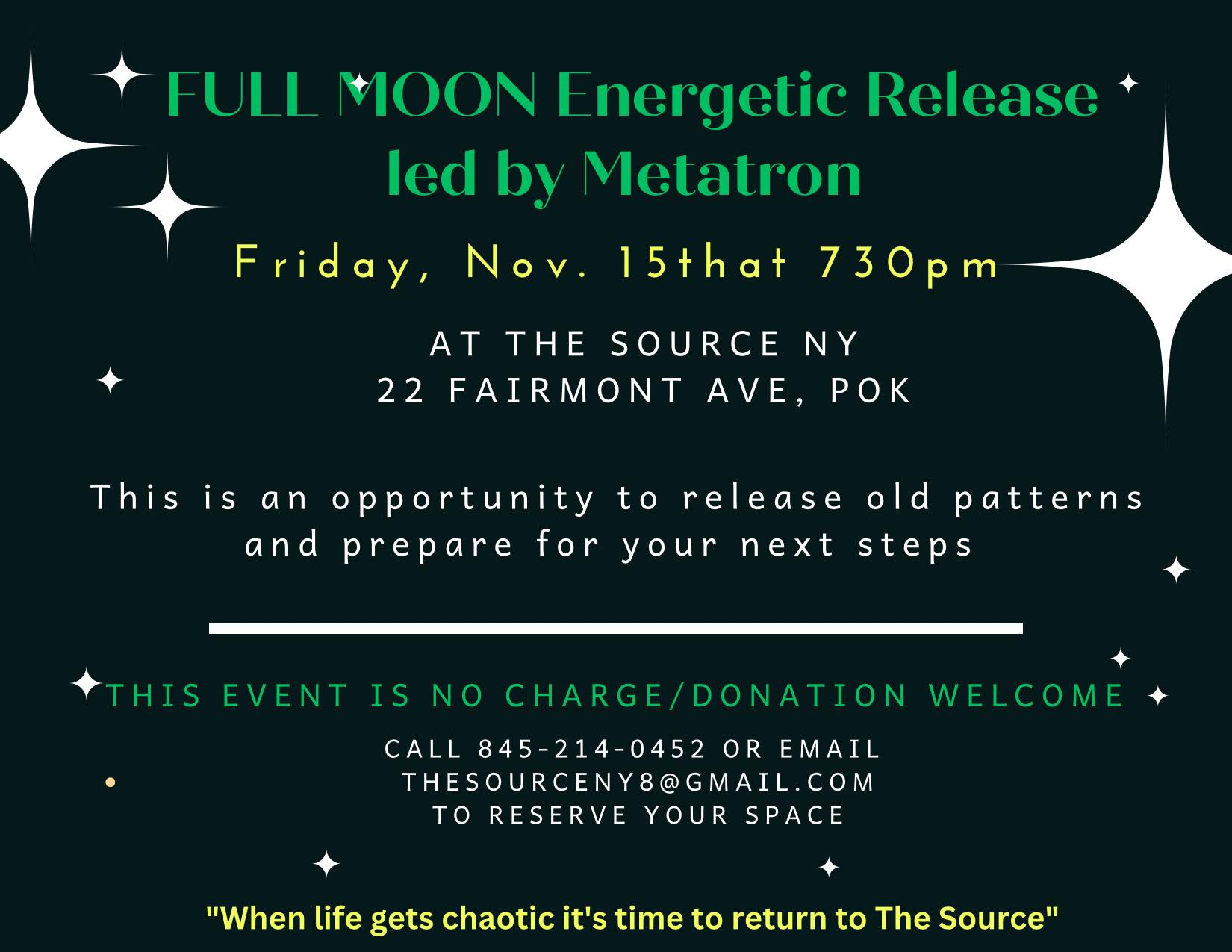 FULL MOON Energetic Release led by Metatron

Friday, Nov. 15that 730pm

AT THE SOURCE NY
22 FAIRMONT AVE, POK

This is an opportunity to release old patterns and prepare for your next steps

THIS EVENT IS NO CHARGE/DONATION WELCOME

CALL 845-214-0452 OR EMAIL
THESOURCENY8@GMAIL.COM
TO RESERVE YOUR SPACE

"When life gets chaotic it's time to return to The Source"